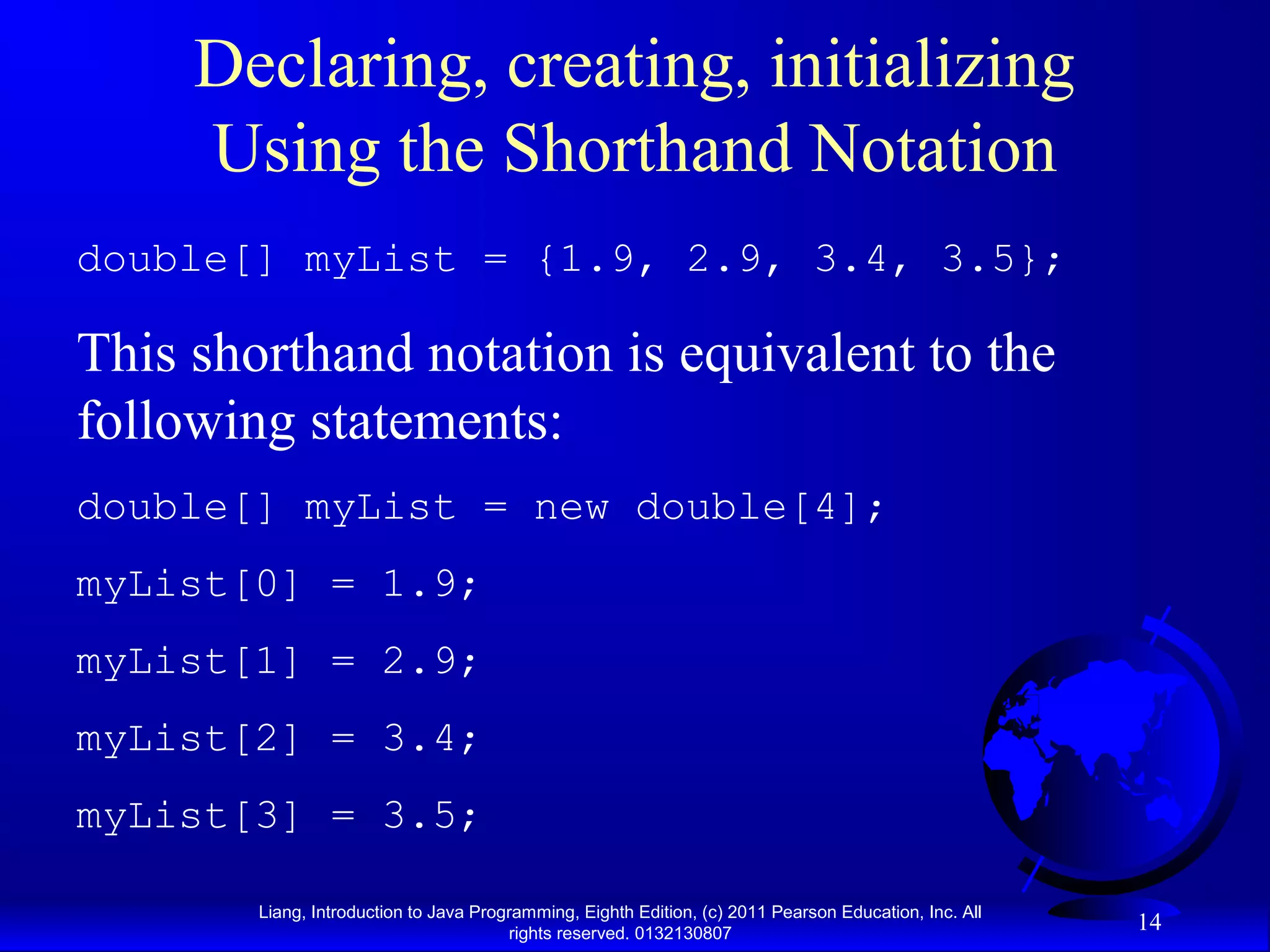 Declaring, creating, initializing Using the Shorthand Notation

double[] myList = {1.9, 2.9, 3.4, 3.5};

This shorthand notation is equivalent to the following statements:

double[] myList = new double[4];

myList[0] = 1.9;

myList[1] = 2.9;

myList[2] = 3.4;

myList[3] = 3.5;

Liang, Introduction to Java Programming, Eighth Edition, (c) 2011 Pearson Education, Inc. All rights reserved. 0132130807

14